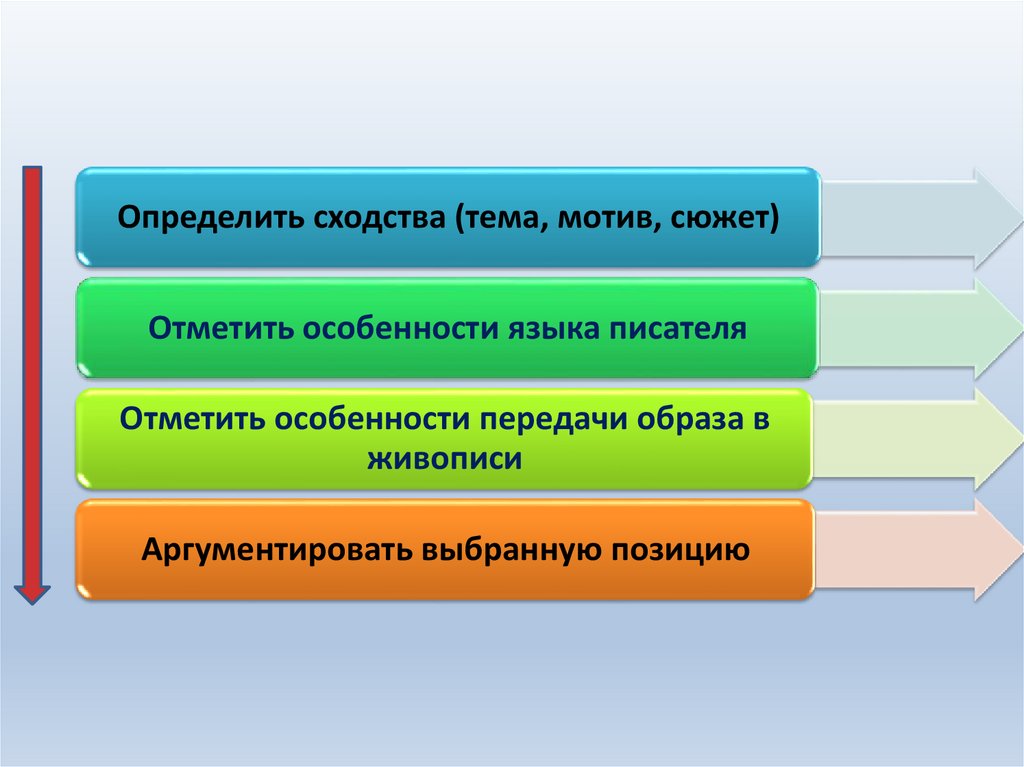 Определить сходства (тема, мотив, сюжет)

Отметить особенности языка писателя

Отметить особенности передачи образа в живописи

Аргументировать выбранную позицию